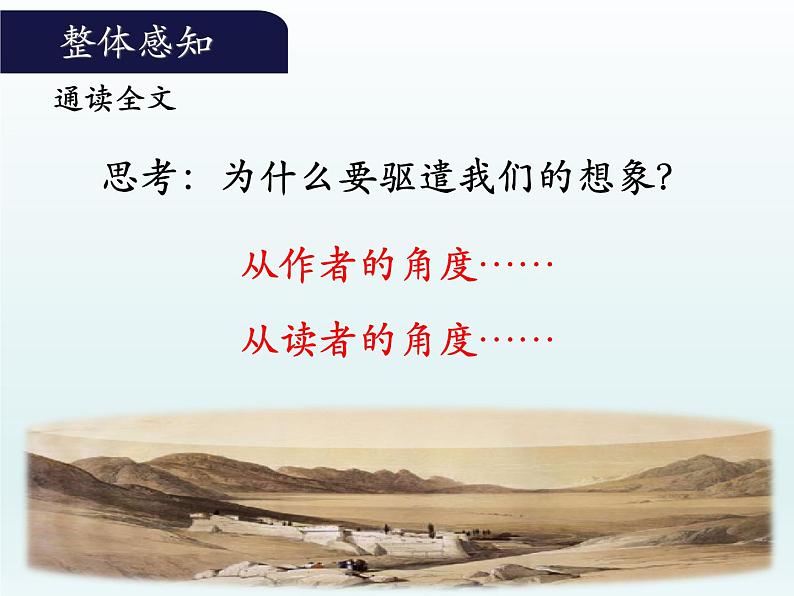 整体感知

通读全文

思考：为什么要驱遣我们的想象?

从作者的角度……

从读者的角度……